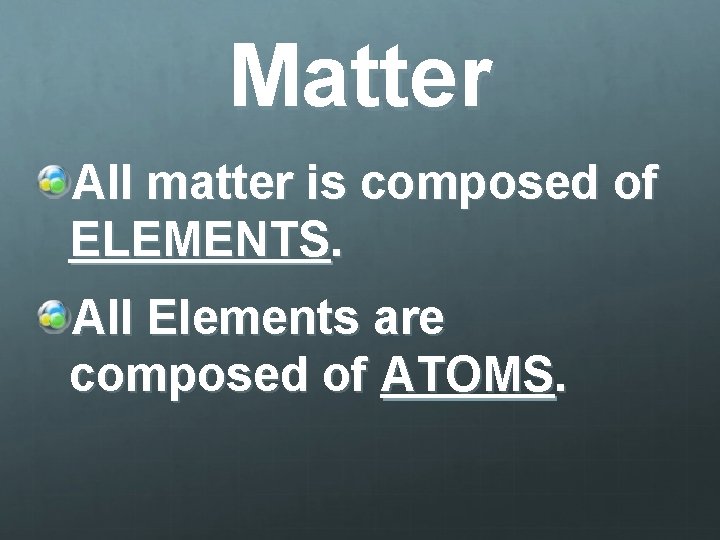 Matter

All matter is composed of ELEMENTS.

All Elements are composed of ATOMS.